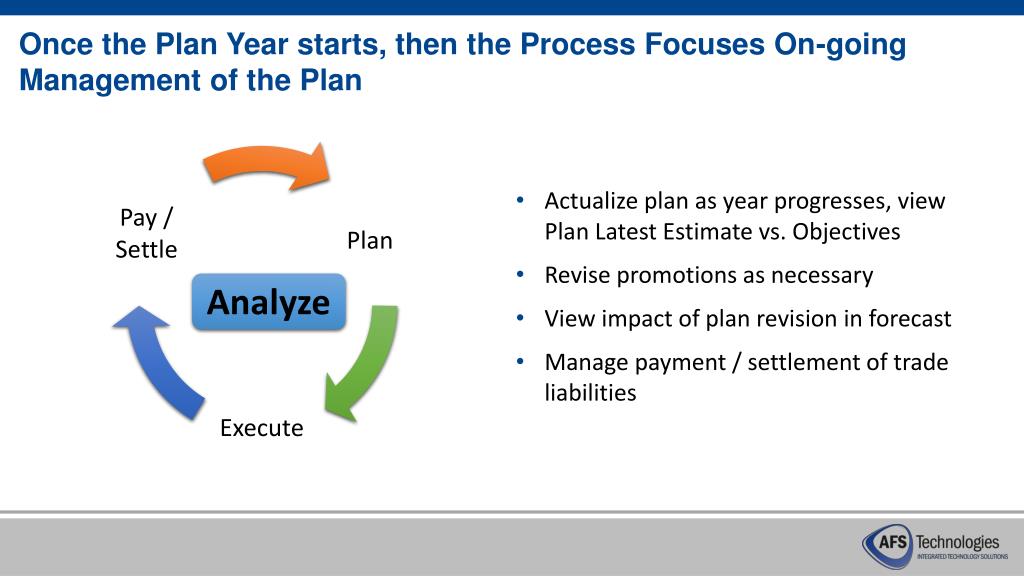 Once the Plan Year starts, then the Process Focuses On-going Management of the Plan

Pay / Settle

Plan

Analyze

Execute

• Actualize plan as year progresses, view Plan Latest Estimate vs. Objectives
• Revise promotions as necessary
• View impact of plan revision in forecast
• Manage payment / settlement of trade liabilities

AFS Technologies
INTEGRATED TECHNOLOGY SOLUTIONS